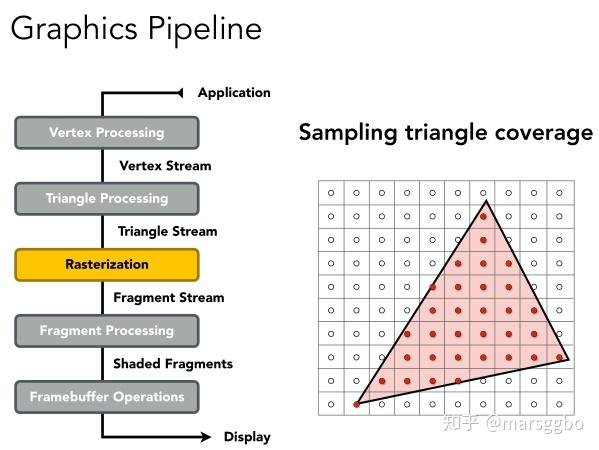 Graphics Pipeline

Application

Vertex Processing

Vertex Stream

Triangle Processing

Triangle Stream

Rasterization

Fragment Stream

Fragment Processing

Shaded Fragments

Framebuffer Operations

Display

Sampling triangle coverage

知乎 @marsggbo